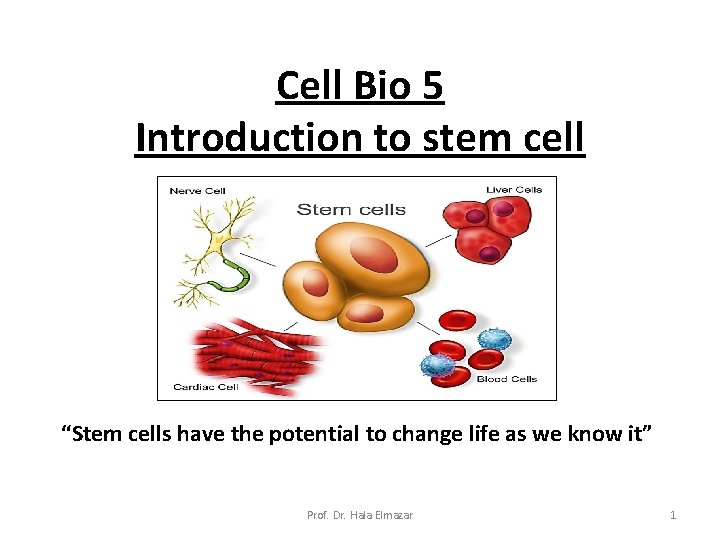 Cell Bio 5
Introduction to stem cell

Nerve Cell
Stem cells
Liver Cells
Cardiac Cell
Blood Cells

“Stem cells have the potential to change life as we know it”

Prof. Dr. Hala Elmazar

1